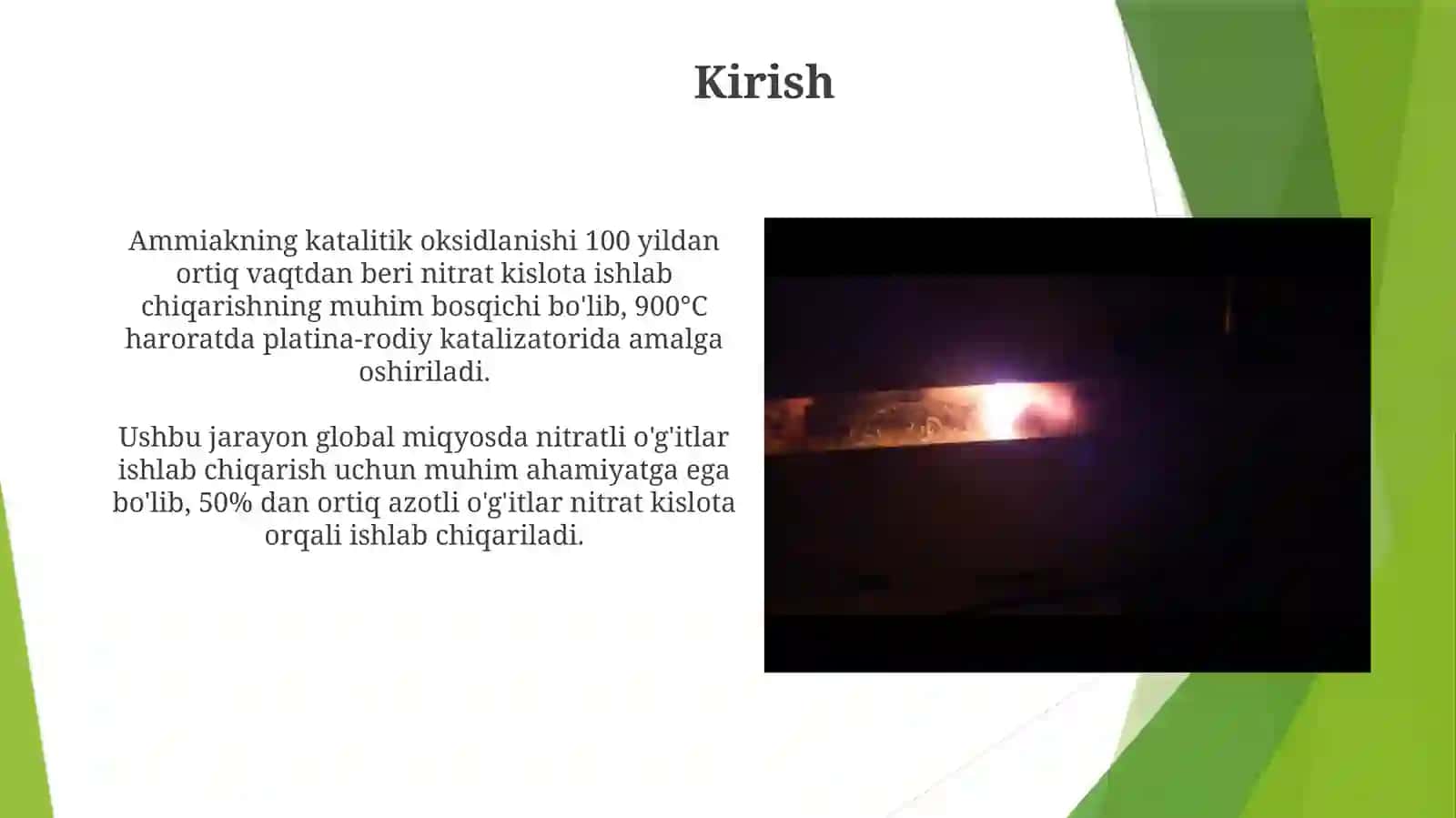 Kirish

Ammiakning katalitik oksidlanishi 100 yildan ortiq vaqtdan beri nitrat kislota ishlab chiqarishning muhim bosqichi bo'lib, 900°C haroratda platina-rodiy katalizatorida amalga oshiriladi.

Ushbu jarayon global miqyosda nitratli o'g'itlar ishlab chiqarish uchun muhim ahamiyatga ega bo'lib, 50% dan ortiq azotli o'g'itlar nitrat kislota orqali ishlab chiqariladi.